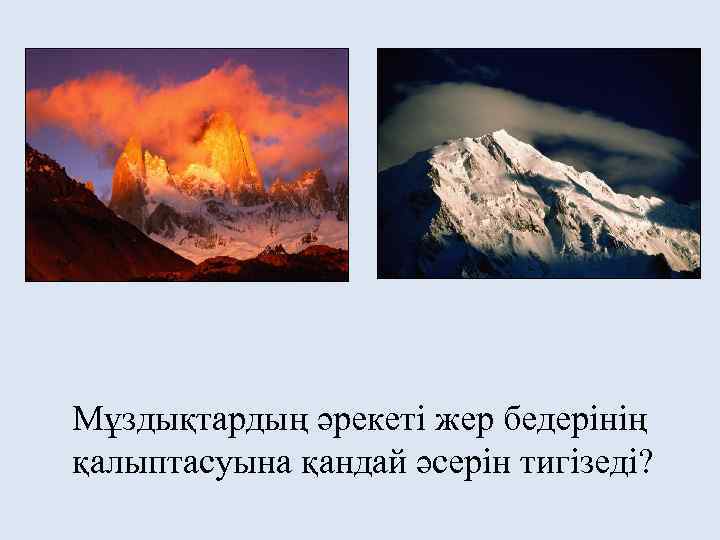 Мұздықтардың әрекеті жер бедерінің қалыптасуына қандай әсерін тигізеді?